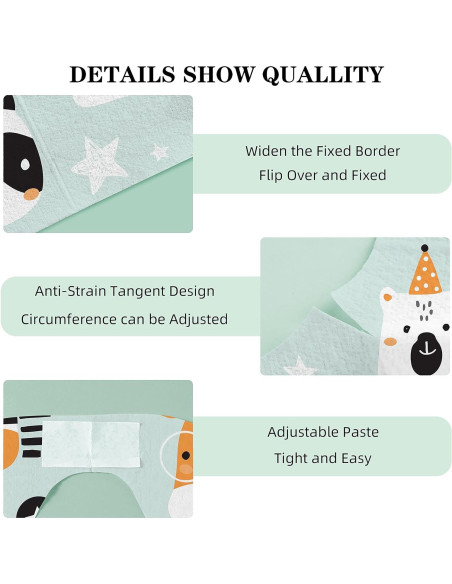 DETAILS SHOW QUALLITY

Widen the Fixed Border
Flip Over and Fixed

Anti-Strain Tangent Design
Circumference can be Adjusted

Adjustable Paste
Tight and Easy